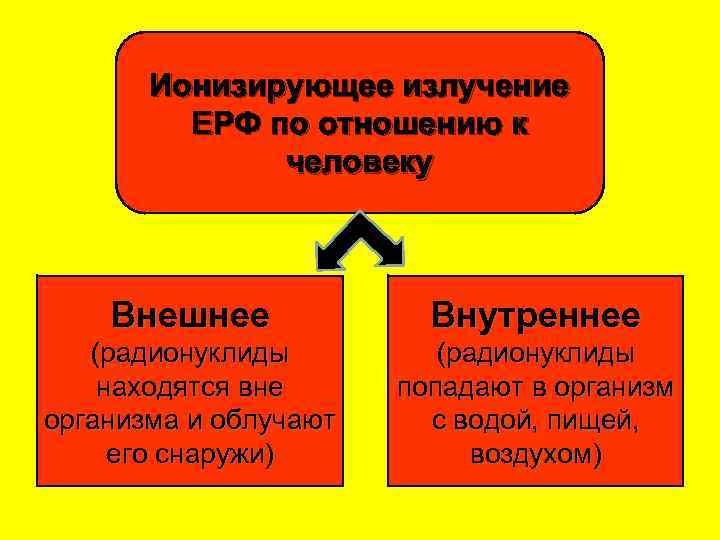 Ионизирующее излучение ЕРФ по отношению к человеку

Внешнее
(радионуклиды находятся вне организма и облучают его снаружи)

Внутреннее
(радионуклиды попадают в организм с водой, пищей, воздухом)